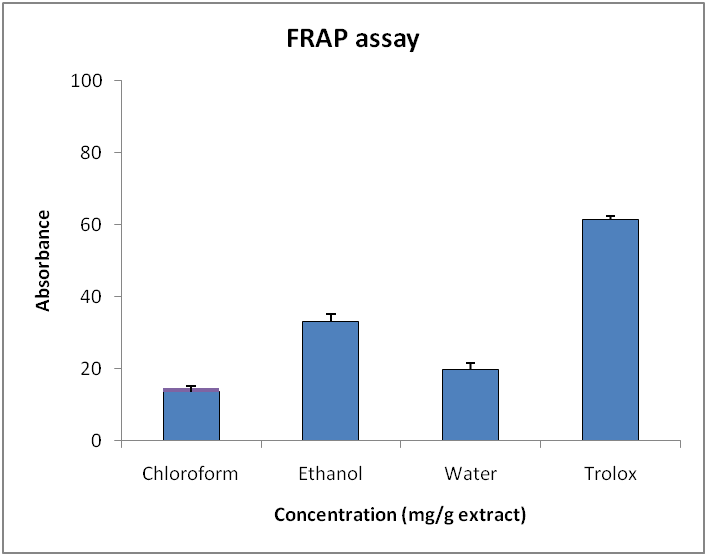 FRAP assay

Absorbance

100
80
60
40
20
0

Chloroform
Ethanol
Water
Trolox

Concentration (mg/g extract)